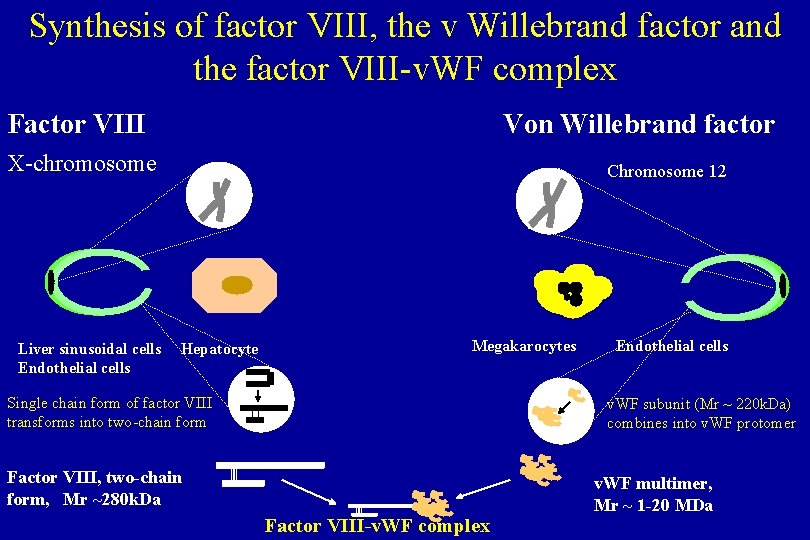 Synthesis of factor VIII, the v Willebrand factor and the factor VIII-vWF complex

Factor VIII

X-chromosome

Liver sinusoidal cells
Endothelial cells

Hepatocyte

Single chain form of factor VIII transforms into two-chain form

Factor VIII, two-chain form, Mr ~280kDa

Von Willebrand factor

Chromosome 12

Megakarocytes

Endothelial cells

vWF subunit (Mr ~ 220kDa) combines into vWF protomer

vWF multimer, Mr ~ 1-20 MDa

Factor VIII-vWF complex